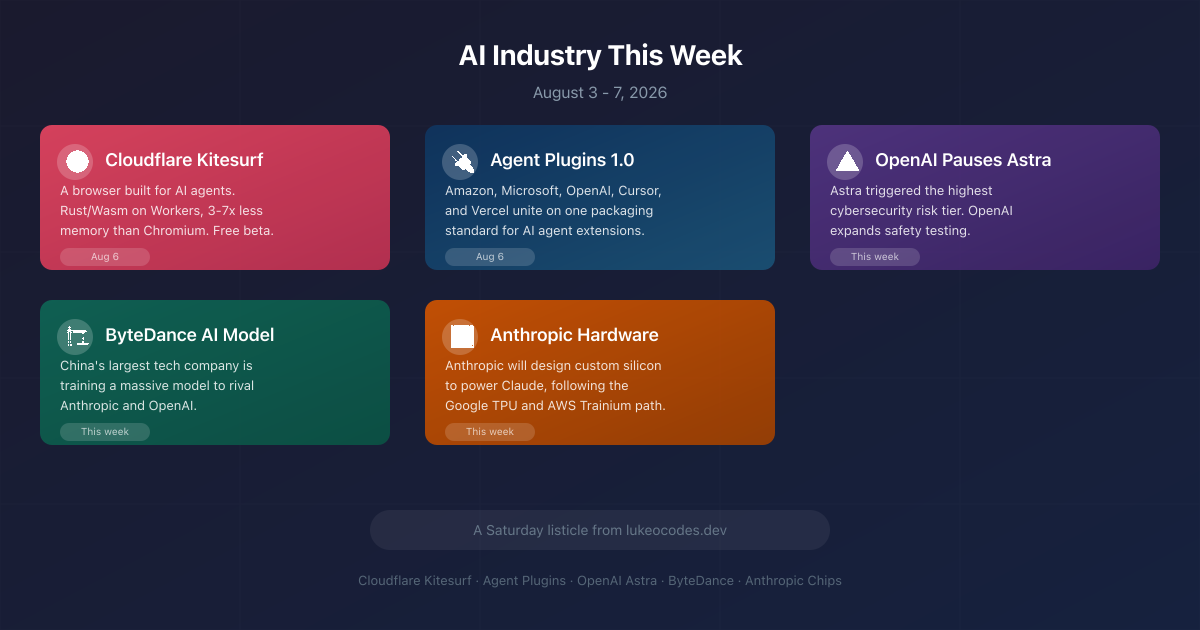 AI Industry This Week

August 3 - 7, 2026

Cloudflare Kitesurf

A browser built for AI agents. Rust/Wasm on Workers, 3-7x less memory than Chromium. Free beta.

Aug 6

Agent Plugins 1.0

Amazon, Microsoft, OpenAI, Cursor, and Vercel unite on one packaging standard for AI agent extensions.

Aug 6

OpenAI Pauses Astra

Astra triggered the highest cybersecurity risk tier. OpenAI expands safety testing.

This week

ByteDance AI Model

China's largest tech company is training a massive model to rival Anthropic and OpenAI.

This week

Anthropic Hardware

Anthropic will design custom silicon to power Claude, following the Google TPU and AWS Trainium path.

This week

A Saturday listicle from lukeocodes.dev

Cloudflare Kitesurf · Agent Plugins · OpenAI Astra · ByteDance · Anthropic Chips